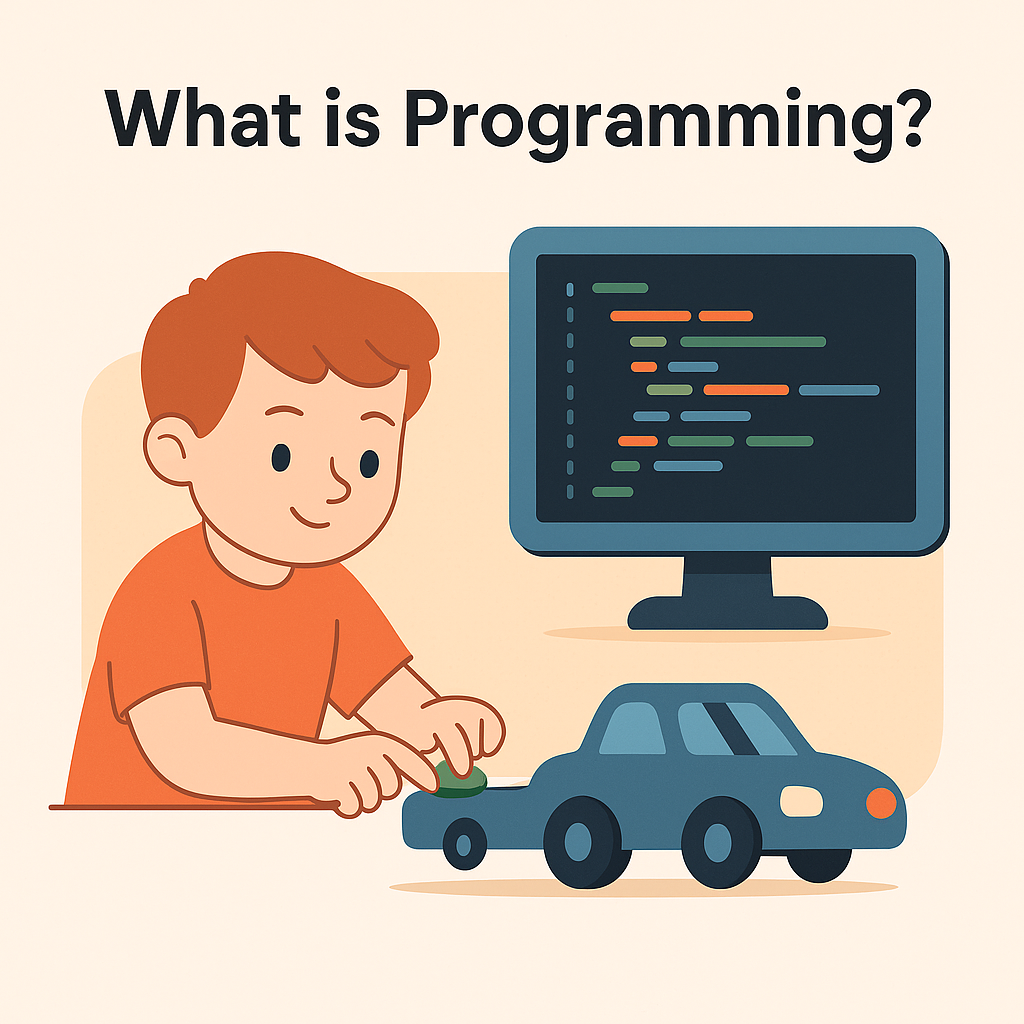 What is Programming?